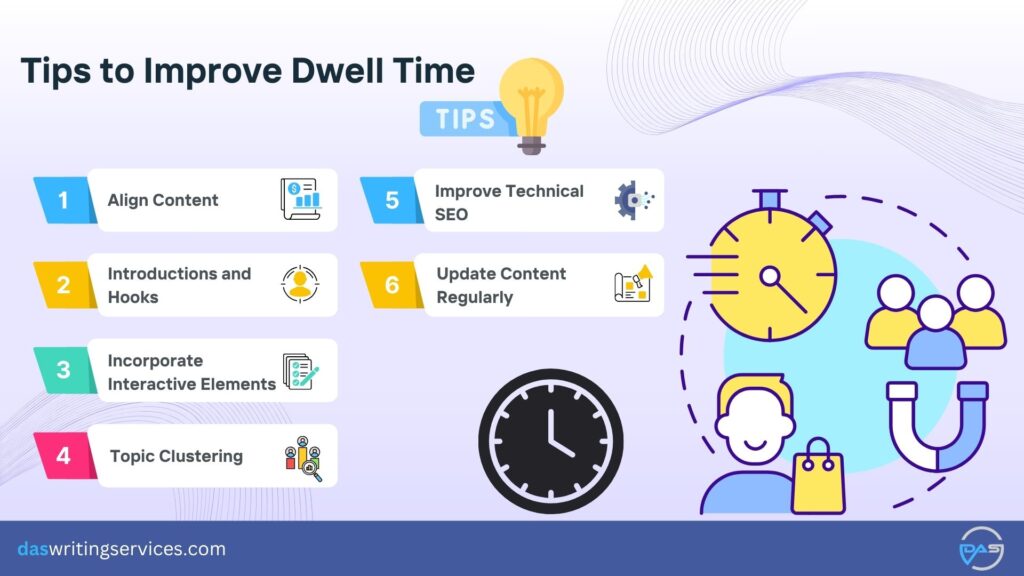 Tips to Improve Dwell Time

TIPS

1 Align Content

2 Introductions and Hooks

3 Incorporate Interactive Elements

4 Topic Clustering

5 Improve Technical SEO

6 Update Content Regularly

daswritingservices.com

DAS